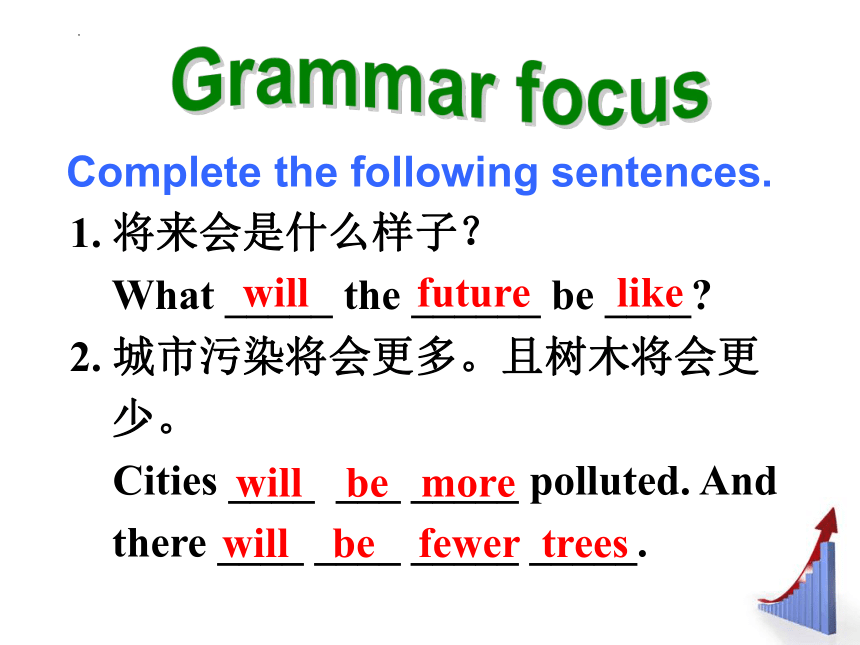 Grammar focus

Complete the following sentences.

1. 将来会是什么样子?

What will the future be like?

2. 城市污染将会更多。且树木将会更少。

Cities will be more polluted. And there will be fewer trees.